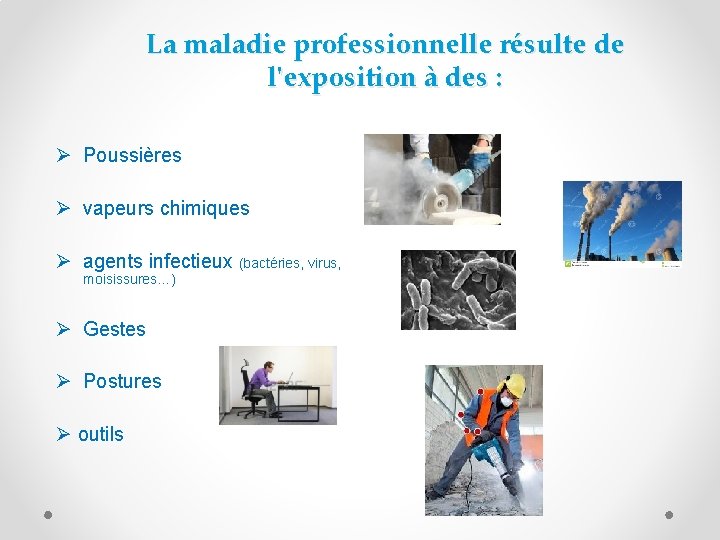 La maladie professionnelle résulte de l'exposition à des :

➢ Poussières

➢ vapeurs chimiques

➢ agents infectieux (bactéries, virus, moisissures…)

➢ Gestes

➢ Postures

➢ outils